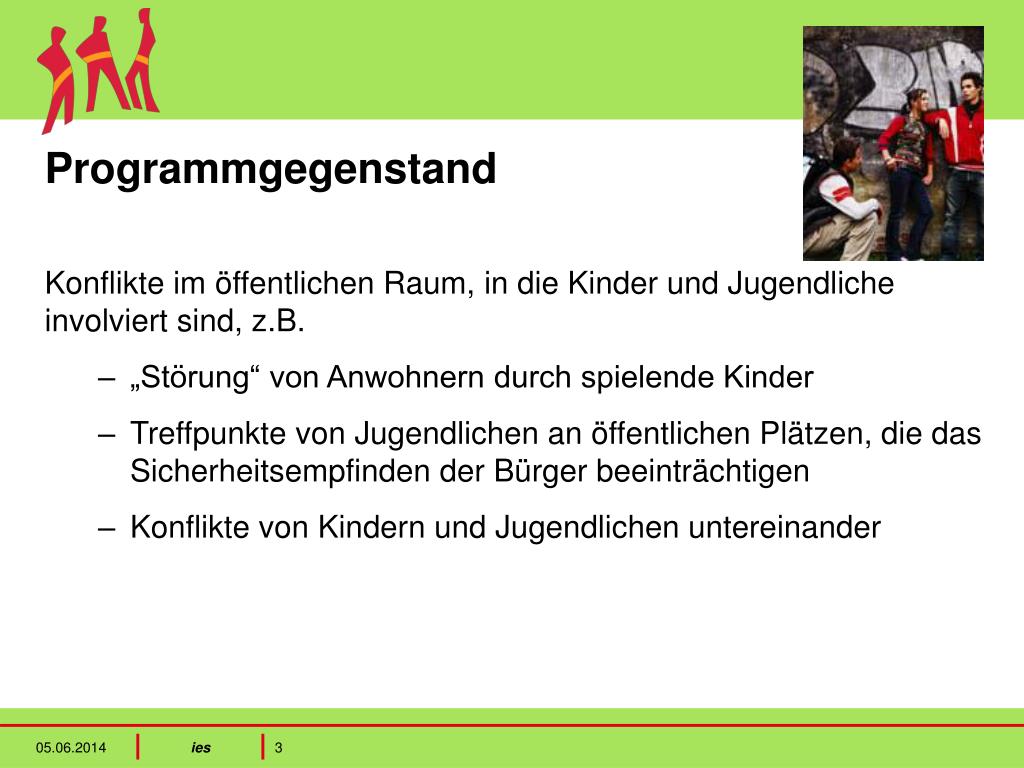 Programmgegenstand

Konflikte im öffentlichen Raum, in die Kinder und Jugendliche involviert sind, z.B.

– „Störung“ von Anwohnern durch spielende Kinder

– Treffpunkte von Jugendlichen an öffentlichen Plätzen, die das Sicherheitsempfinden der Bürger beeinträchtigen

– Konflikte von Kindern und Jugendlichen untereinander

05.06.2014 | ies | 3